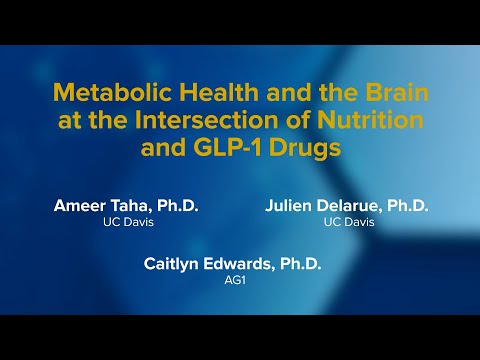 Metabolic Health and the Brain at the Intersection of Nutrition and GLP-1 Drugs

Ameer Taha, Ph.D.
UC Davis

Julien Delarue, Ph.D.
UC Davis

Caitlyn Edwards, Ph.D.
AG1